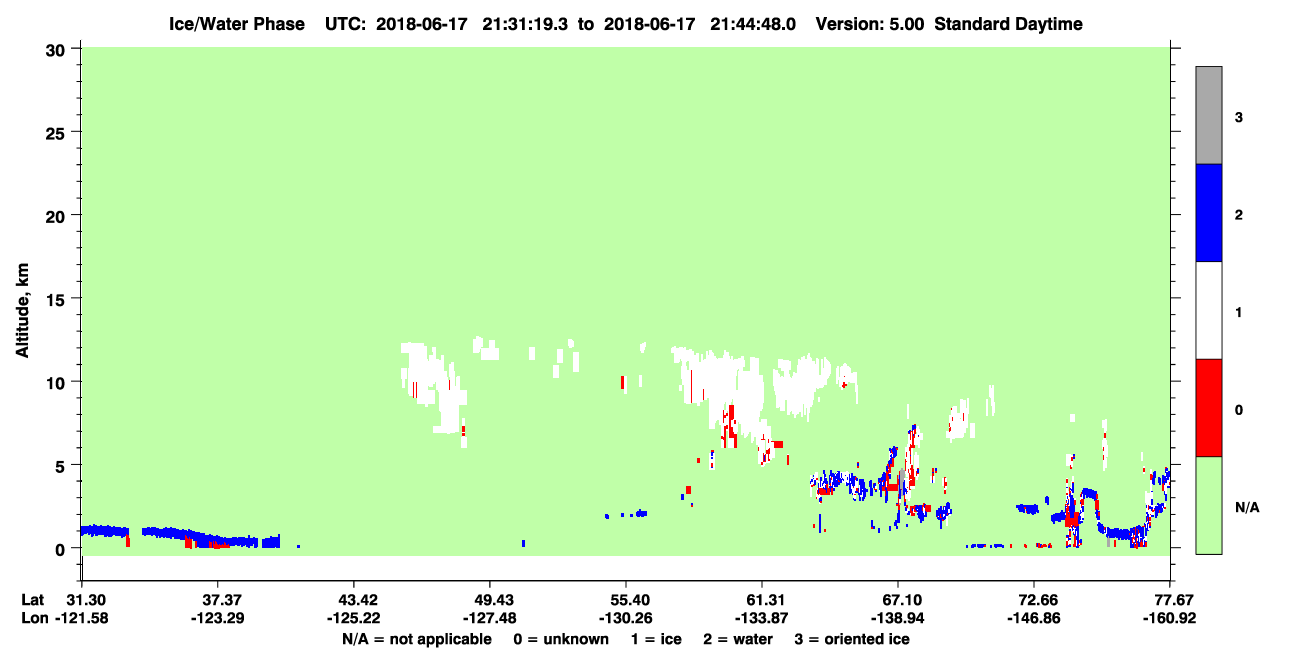 Ice/Water Phase UTC: 2018-06-17 21:31:19.3 to 2018-06-17 21:44:48.0 Version: 5.00 Standard Daytime

Altitude, km

30
25
20
15
10
5
0

3
2
1
0
N/A

Lat 31.30 37.37 43.42 49.43 55.40 61.31 67.10 72.66 77.67
Lon -121.58 -123.29 -125.22 -127.48 -130.26 -133.87 -138.94 -146.86 -160.92

N/A = not applicable 0 = unknown 1 = ice 2 = water 3 = oriented ice